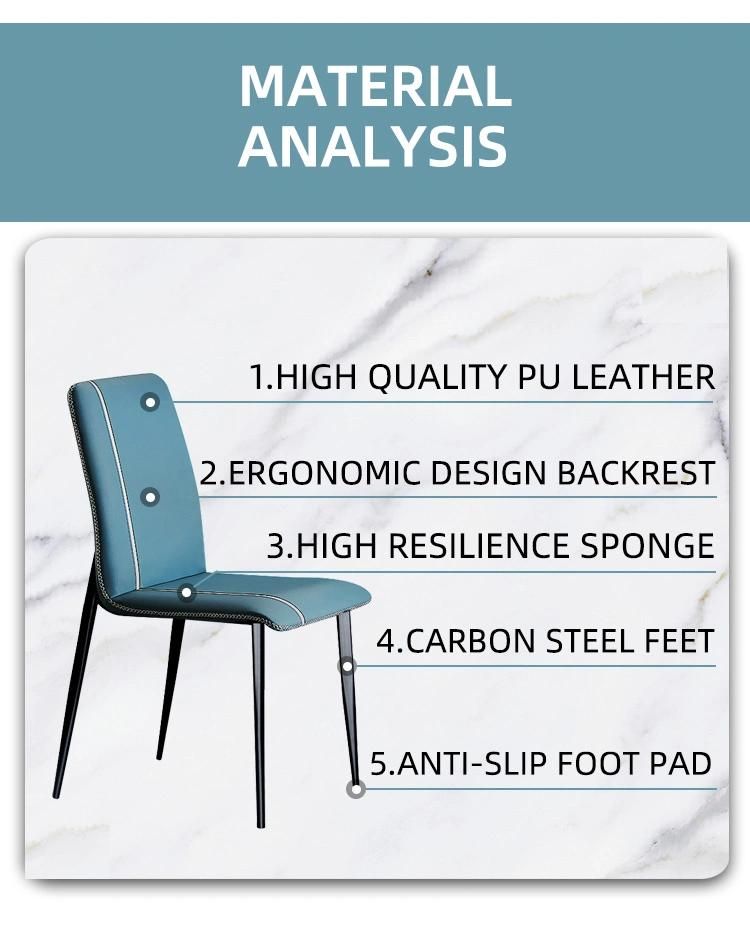 MATERIAL ANALYSIS

1.HIGH QUALITY PU LEATHER

2.ERGONOMIC DESIGN BACKREST

3.HIGH RESILIENCE SPONGE

4.CARBON STEEL FEET

5.ANTI-SLIP FOOT PAD